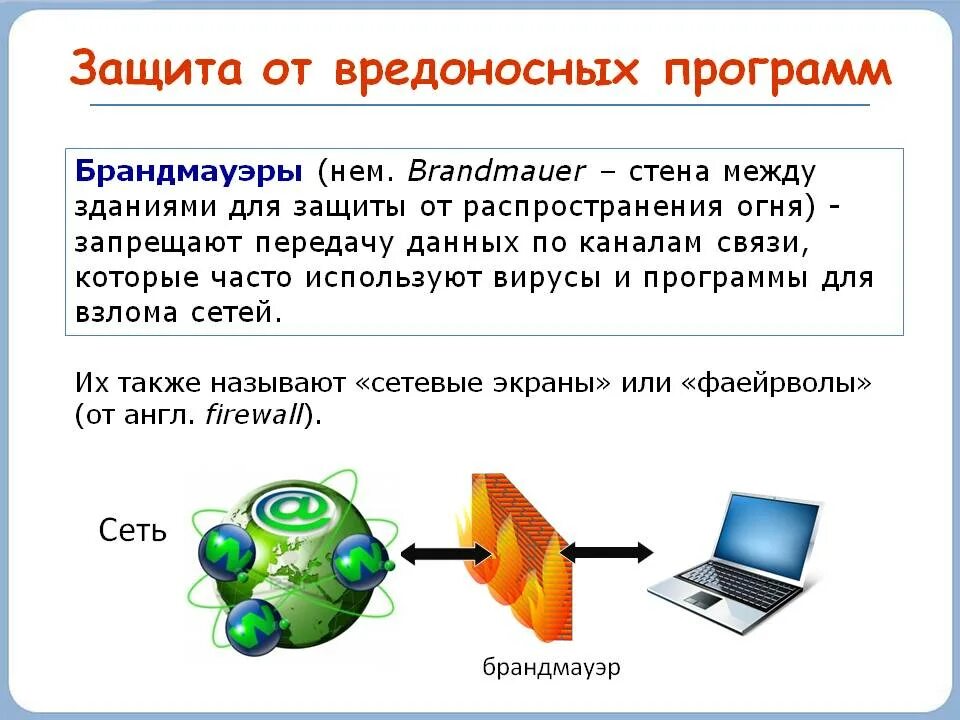 Защита от вредоносных программ

Брандмауэры (нем. Brandmauer – стена между зданиями для защиты от распространения огня) - запрещают передачу данных по каналам связи, которые часто используют вирусы и программы для взлома сетей.

Их также называют «сетевые экраны» или «фаейрволы» (от англ. firewall).

Сеть

@

брандмауэр